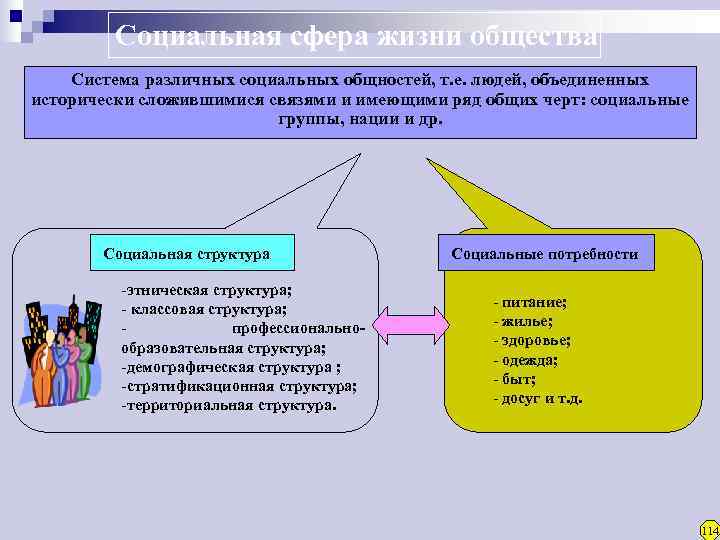 Социальная сфера жизни общества

Система различных социальных общностей, т.е. людей, объединенных исторически сложившимися связями и имеющими ряд общих черт: социальные группы, нации и др.

Социальная структура

-этническая структура;
- классовая структура;
- профессионально-образовательная структура;
-демографическая структура ;
-стратификационная структура;
-территориальная структура.

Социальные потребности

- питание;
- жилье;
- здоровье;
- одежда;
- быт;
- досуг и т.д.

114